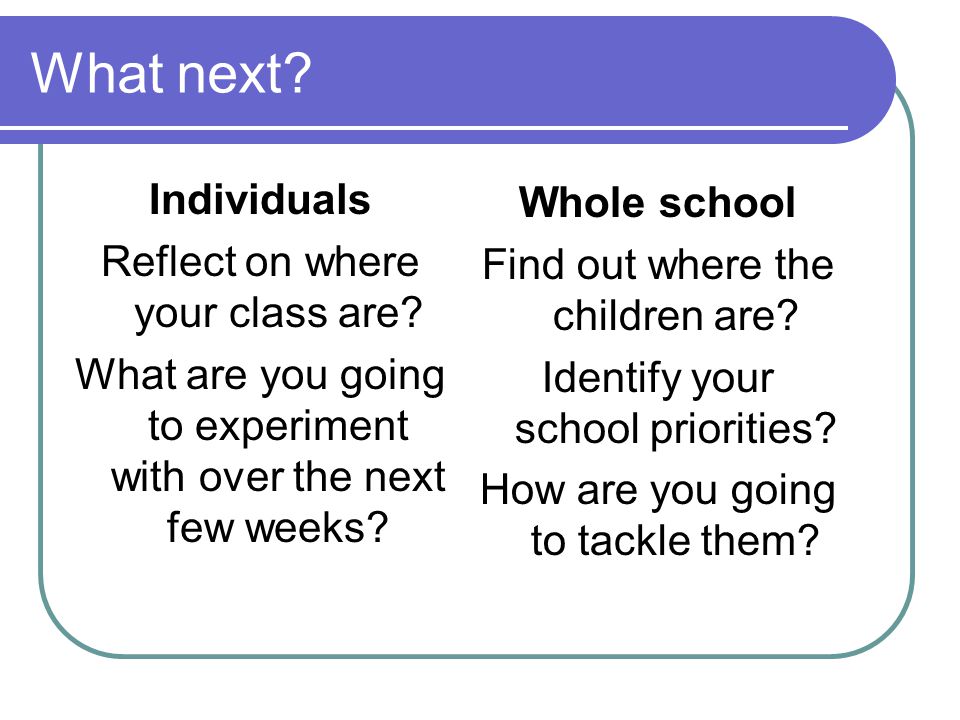 What next?

Individuals

Reflect on where your class are?

What are you going to experiment with over the next few weeks?

Whole school

Find out where the children are?

Identify your school priorities?

How are you going to tackle them?